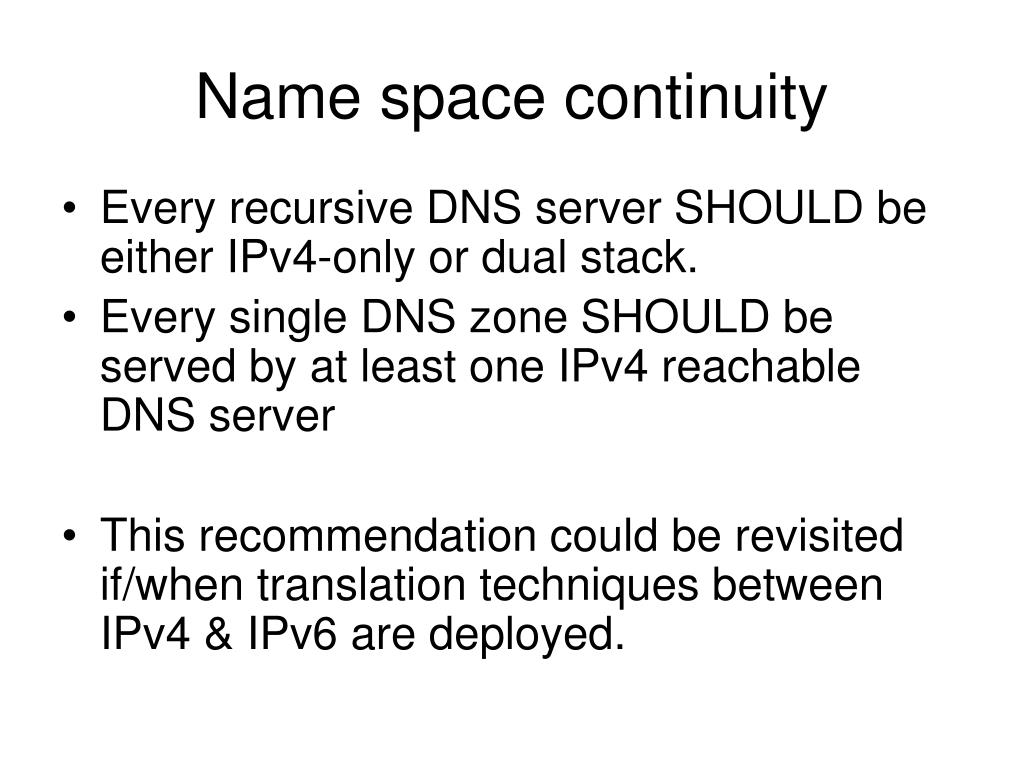 Name space continuity

• Every recursive DNS server SHOULD be either IPv4-only or dual stack.
• Every single DNS zone SHOULD be served by at least one IPv4 reachable DNS server

• This recommendation could be revisited if/when translation techniques between IPv4 & IPv6 are deployed.